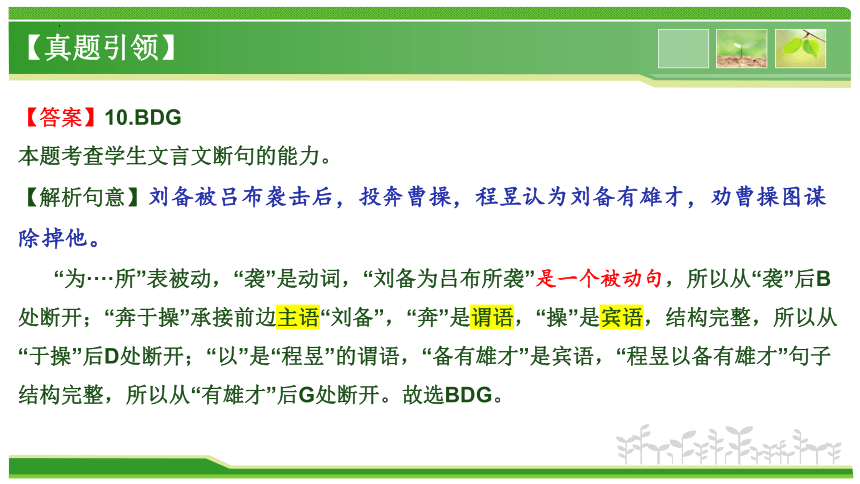 【真题引领】

【答案】10.BDG
本题考查学生文言文断句的能力。
【解析句意】刘备被吕布袭击后，投奔曹操，程昱认为刘备有雄才，劝曹操图谋除掉他。

“为····所”表被动，“袭”是动词，“刘备为吕布所袭”是一个被动句，所以从“袭”后B处断开；“奔于操”承接前边主语“刘备”，“奔”是谓语，“操”是宾语，结构完整，所以从“于操”后D处断开；“以”是“程昱”的谓语，“备有雄才”是宾语，“程昱以备有雄才”句子结构完整，所以从“有雄才”后G处断开。故选BDG。